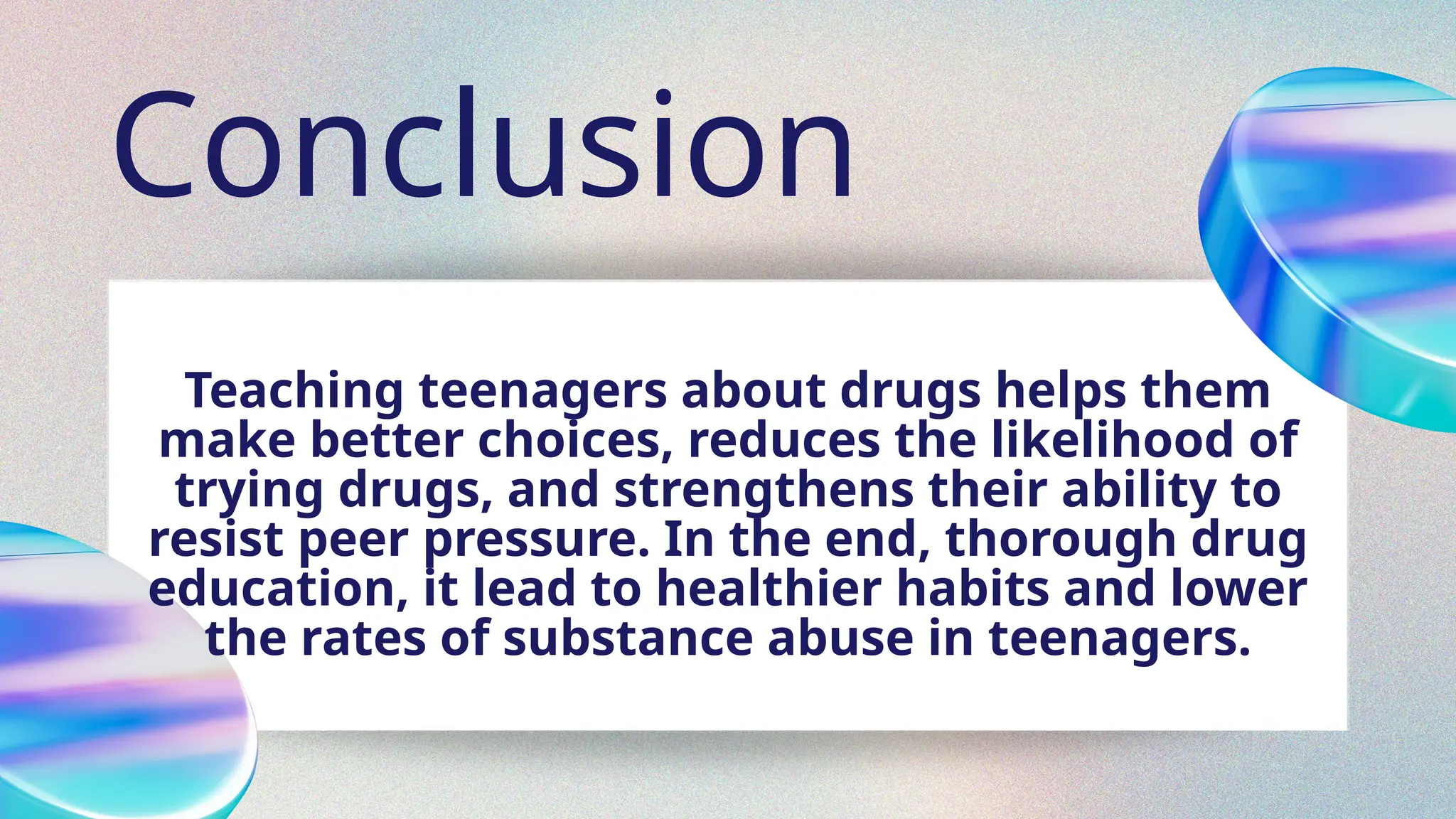 Conclusion

Teaching teenagers about drugs helps them make better choices, reduces the likelihood of trying drugs, and strengthens their ability to resist peer pressure. In the end, thorough drug education, it lead to healthier habits and lower the rates of substance abuse in teenagers.